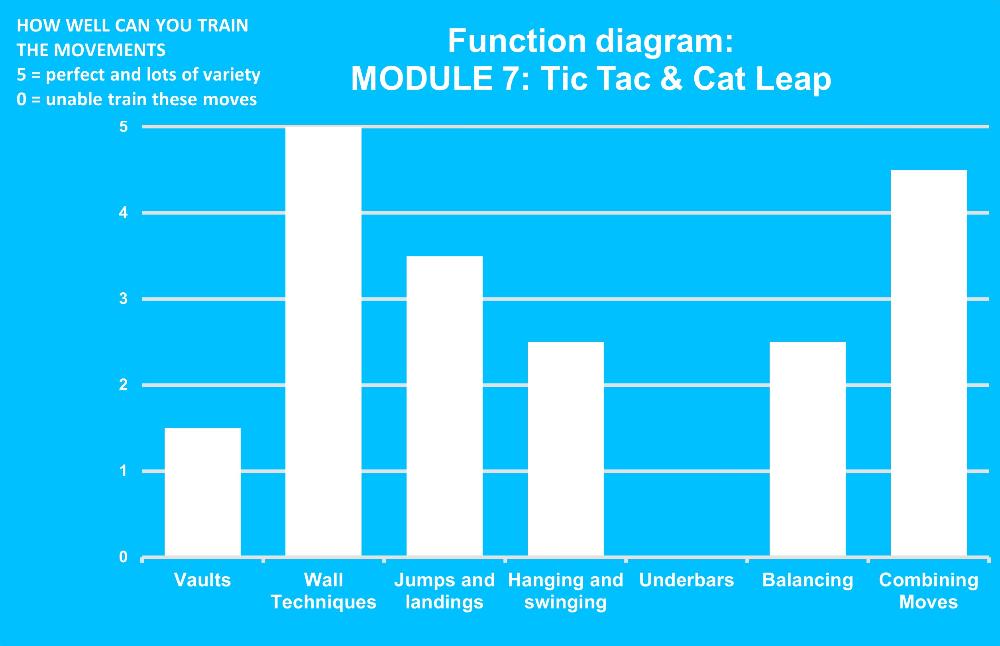 HOW WELL CAN YOU TRAIN THE MOVEMENTS
5 = perfect and lots of variety
0 = unable train these moves

Function diagram:
MODULE 7: Tic Tac & Cat Leap

5
4
3
2
1
0

Vaults
Wall Techniques
Jumps and landings
Hanging and swinging
Underbars
Balancing
Combining Moves